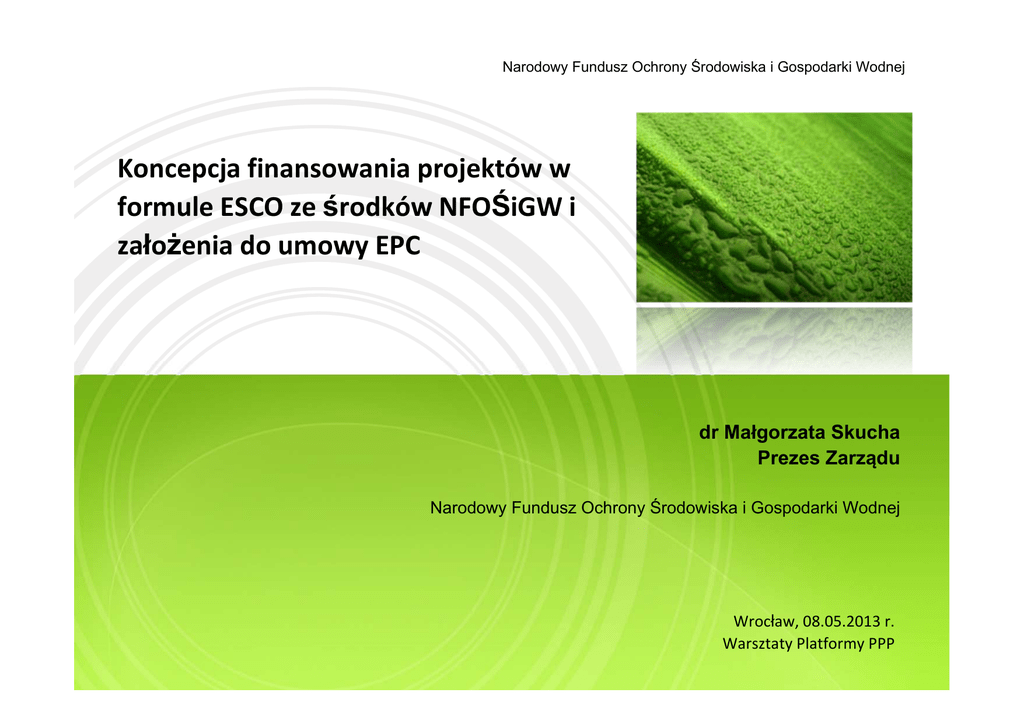 Narodowy Fundusz Ochrony Środowiska i Gospodarki Wodnej

Koncepcja finansowania projektów w formule ESCO ze środków NFOŚiGW i założenia do umowy EPC

dr Małgorzata Skucha
Prezes Zarządu

Narodowy Fundusz Ochrony Środowiska i Gospodarki Wodnej

Wrocław, 08.05.2013 r.
Warsztaty Platformy PPP